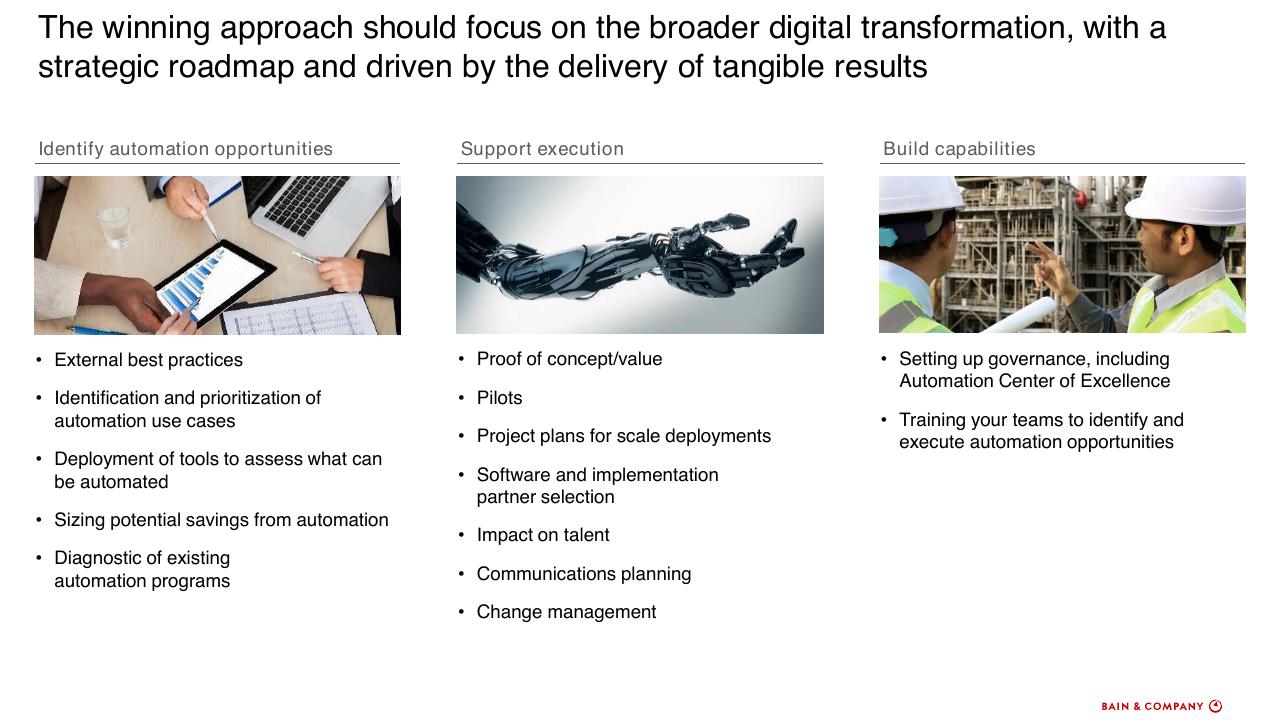 The winning approach should focus on the broader digital transformation, with a strategic roadmap and driven by the delivery of tangible results

Identify automation opportunities

• External best practices
• Identification and prioritization of automation use cases
• Deployment of tools to assess what can be automated
• Sizing potential savings from automation
• Diagnostic of existing automation programs

Support execution

• Proof of concept/value
• Pilots
• Project plans for scale deployments
• Software and implementation partner selection
• Impact on talent
• Communications planning
• Change management

Build capabilities

• Setting up governance, including Automation Center of Excellence
• Training your teams to identify and execute automation opportunities

BAIN & COMPANY